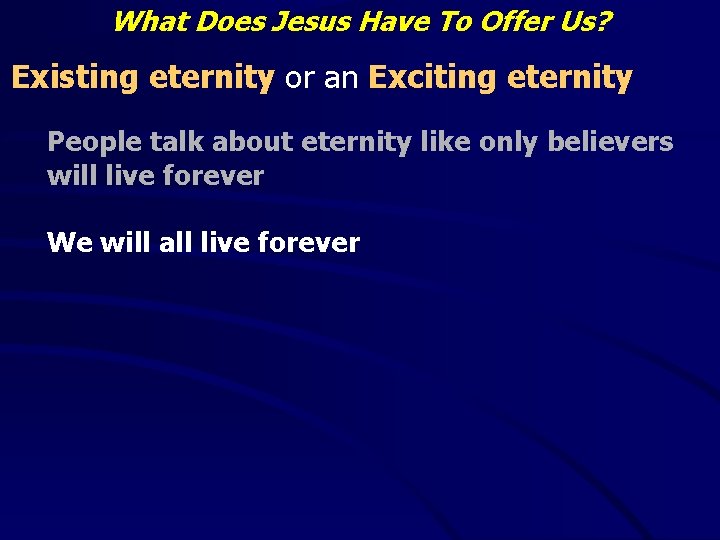 What Does Jesus Have To Offer Us?

Existing eternity or an Exciting eternity

People talk about eternity like only believers will live forever

We will all live forever